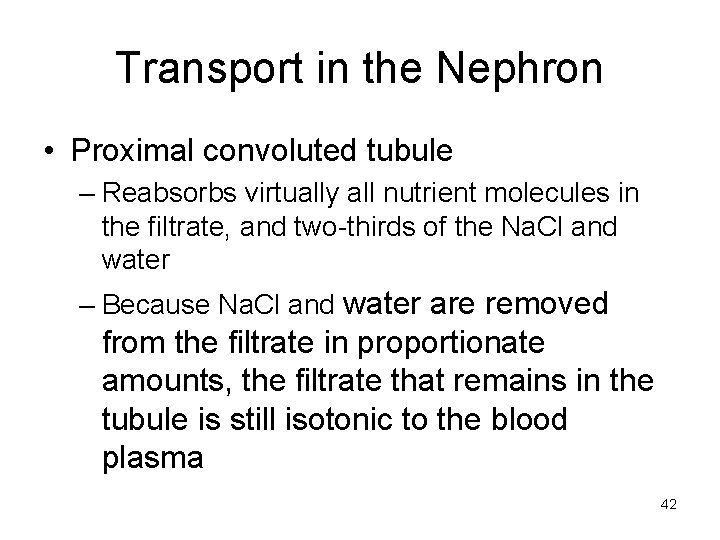 Transport in the Nephron

• Proximal convoluted tubule

– Reabsorbs virtually all nutrient molecules in the filtrate, and two-thirds of the NaCl and water

– Because NaCl and water are removed from the filtrate in proportionate amounts, the filtrate that remains in the tubule is still isotonic to the blood plasma

42